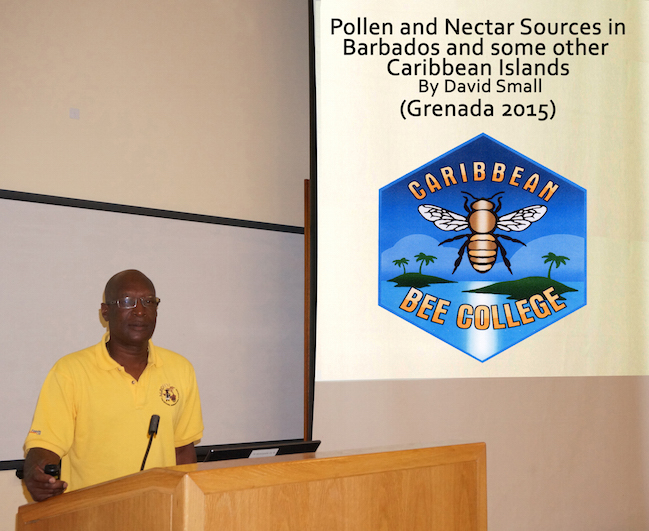 Pollen and Nectar Sources in Barbados and some other Caribbean Islands
By David Small
(Grenada 2015)

CARIBBEAN
BEE COLLEGE